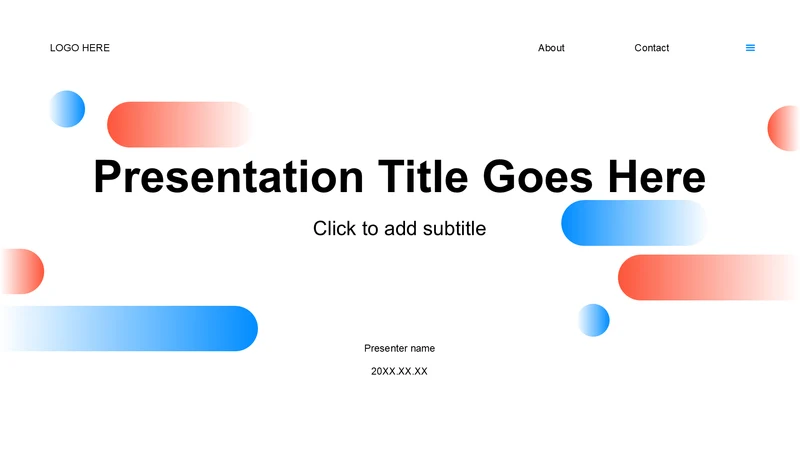 LOGO HERE

About

Contact

Presentation Title Goes Here

Click to add subtitle

Presenter name

20XX.XX.XX